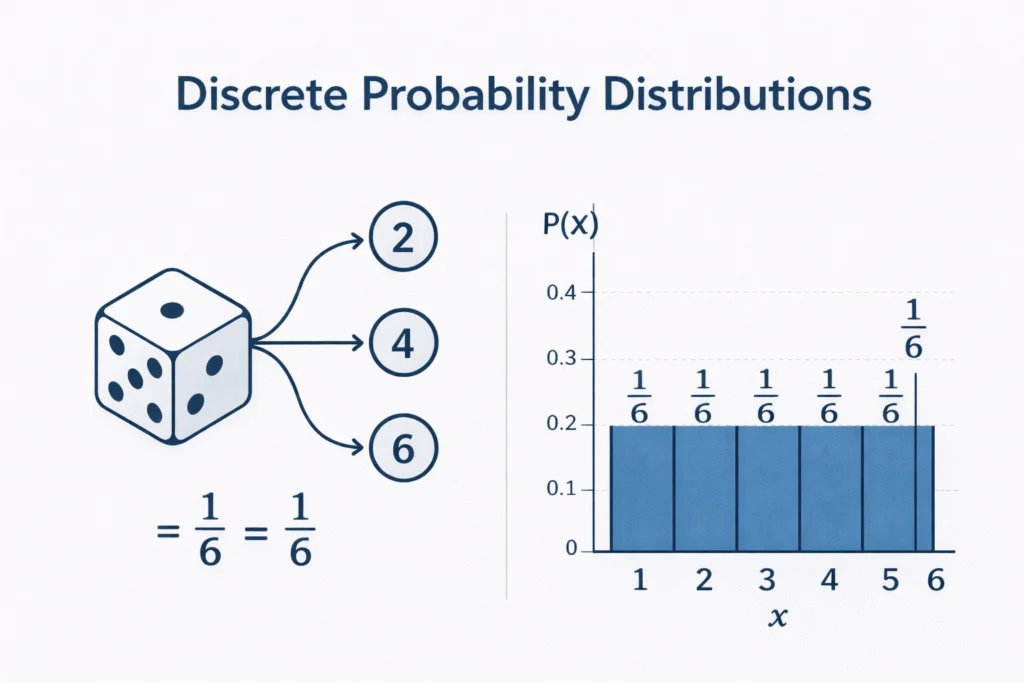 Discrete Probability Distributions

2
4
6

$= \frac{1}{6} = \frac{1}{6}$

P(x)
0.4
0.3
0.2
0.1
0

$\frac{1}{6}$ $\frac{1}{6}$ $\frac{1}{6}$ $\frac{1}{6}$ $\frac{1}{6}$ $\frac{1}{6}$

1 2 3 4 5 6
$x$